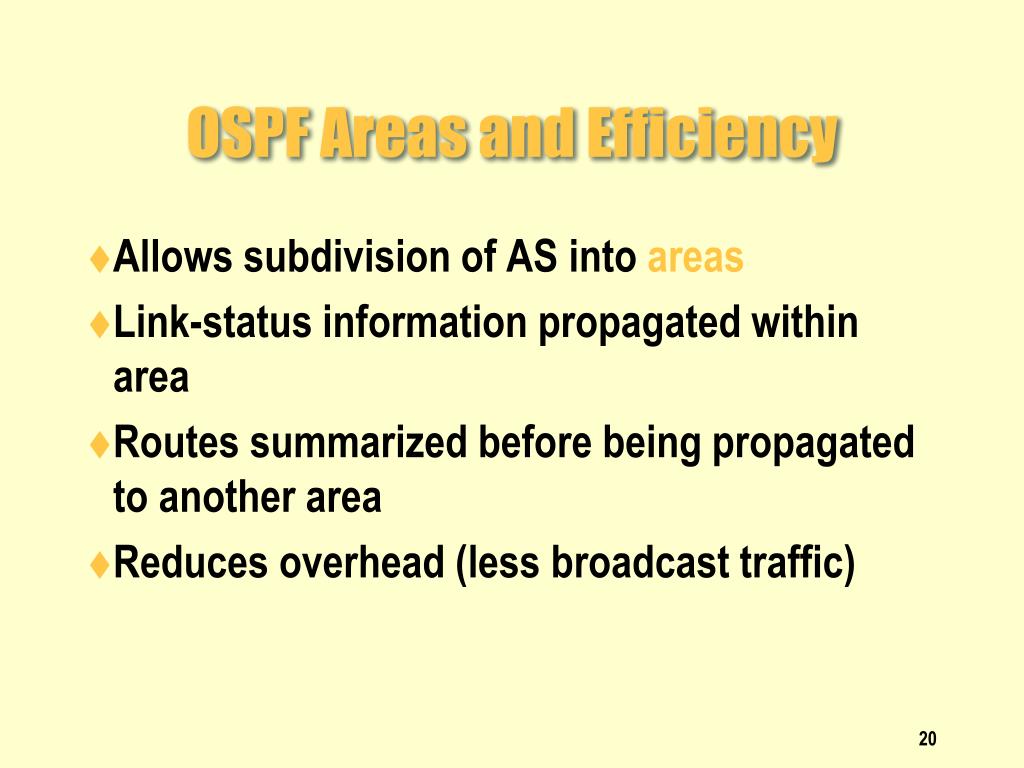 OSPF Areas and Efficiency

♦Allows subdivision of AS into areas

♦Link-status information propagated within area

♦Routes summarized before being propagated to another area

♦Reduces overhead (less broadcast traffic)

20